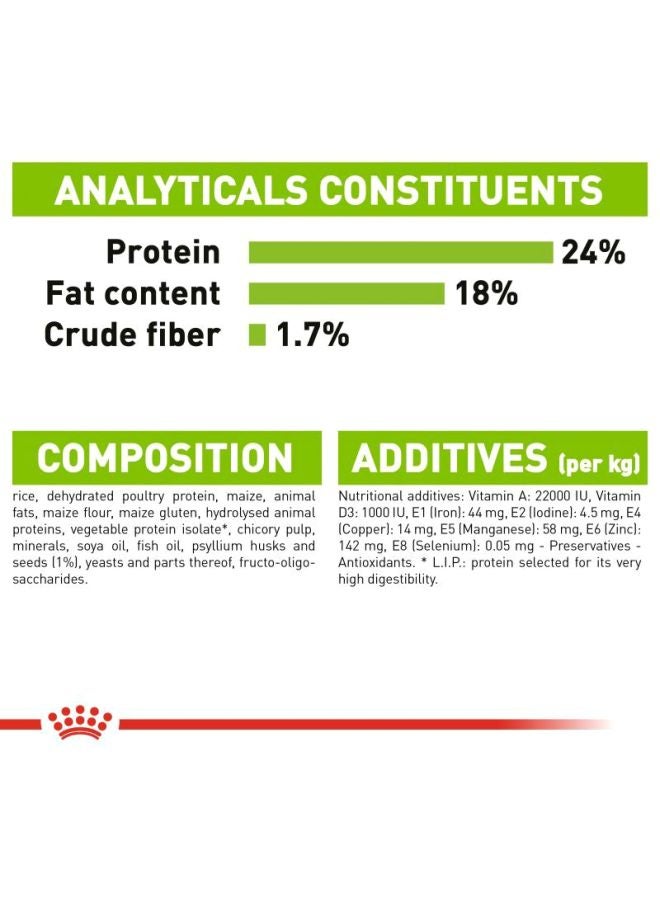 ANALYTICALS CONSTITUENTS

Protein 24%
Fat content 18%
Crude fiber 1.7%

COMPOSITION

rice, dehydrated poultry protein, maize, animal fats, maize flour, maize gluten, hydrolysed animal proteins, vegetable protein isolate*, chicory pulp, minerals, soya oil, fish oil, psyllium husks and seeds (1%), yeasts and parts thereof, fructo-oligo-saccharides.

ADDITIVES (per kg)

Nutritional additives: Vitamin A: 22000 IU, Vitamin D3: 1000 IU, E1 (Iron): 44 mg, E2 (Iodine): 4.5 mg, E4 (Copper): 14 mg, E5 (Manganese): 58 mg, E6 (Zinc): 142 mg, E8 (Selenium): 0.05 mg - Preservatives - Antioxidants. * L.I.P.: protein selected for its very high digestibility.